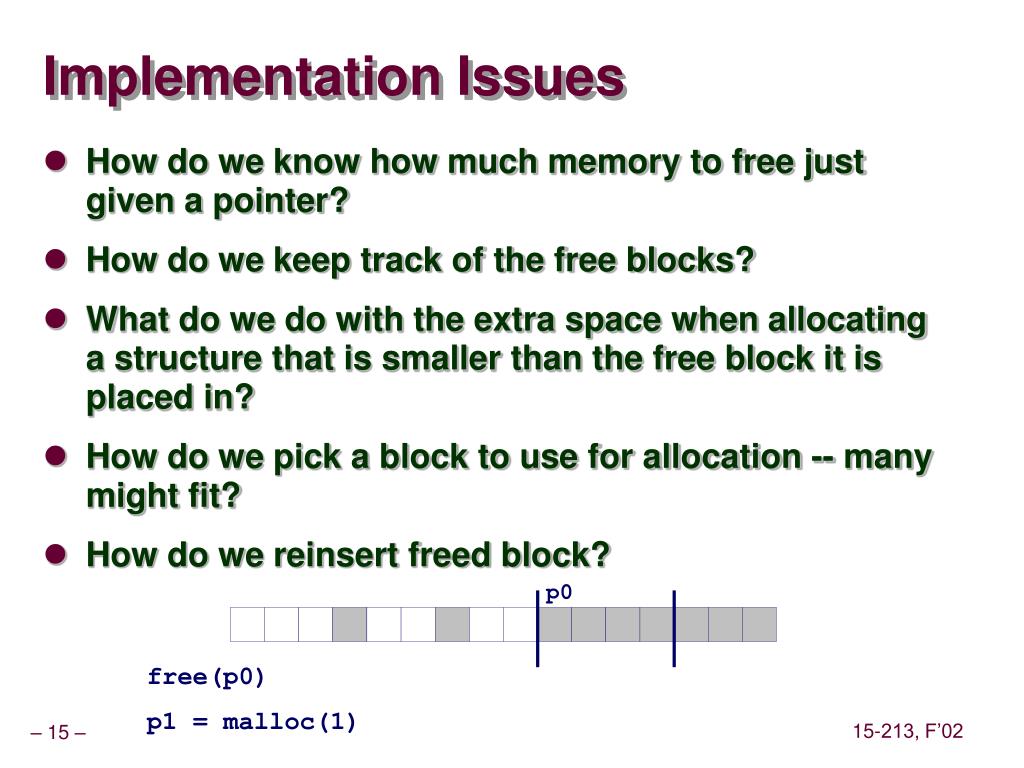 Implementation Issues

How do we know how much memory to free just given a pointer?

How do we keep track of the free blocks?

What do we do with the extra space when allocating a structure that is smaller than the free block it is placed in?

How do we pick a block to use for allocation -- many might fit?

How do we reinsert freed block?

p0

free(p0)

p1 = malloc(1)

– 15 –

15-213, F'02